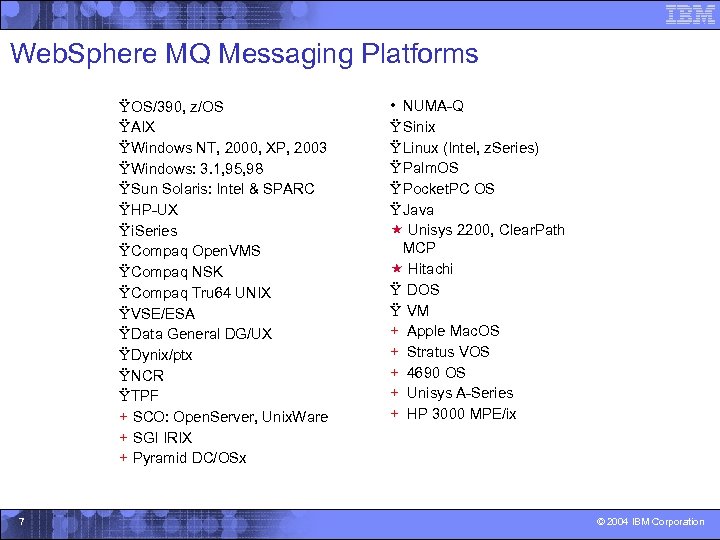 IBM

WebSphere MQ Messaging Platforms

ŸOS/390, z/OS
ŸAIX
ŸWindows NT, 2000, XP, 2003
ŸWindows: 3.1,95,98
ŸSun Solaris: Intel & SPARC
ŸHP-UX
ŸiSeries
ŸCompaq OpenVMS
ŸCompaq NSK
ŸCompaq Tru64 UNIX
ŸVSE/ESA
ŸData General DG/UX
ŸDynix/ptx
ŸNCR
ŸTPF
+ SCO: OpenServer, UnixWare
+ SGI IRIX
+ Pyramid DC/OSx

• NUMA-Q
ŸSinix
ŸLinux (Intel, zSeries)
ŸPalmOS
ŸPocketPC OS
ŸJava
★ Unisys 2200, ClearPath MCP
★ Hitachi
Ÿ DOS
Ÿ VM
+ Apple MacOS
+ Stratus VOS
+ 4690 OS
+ Unisys A-Series
+ HP 3000 MPE/ix

7

© 2004 IBM Corporation